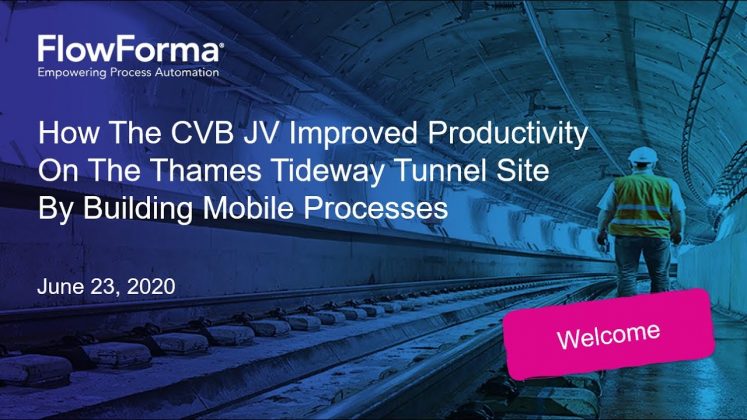 FlowForma®
Empowering Process Automation

How The CVB JV Improved Productivity On The Thames Tideway Tunnel Site By Building Mobile Processes

June 23, 2020

Welcome